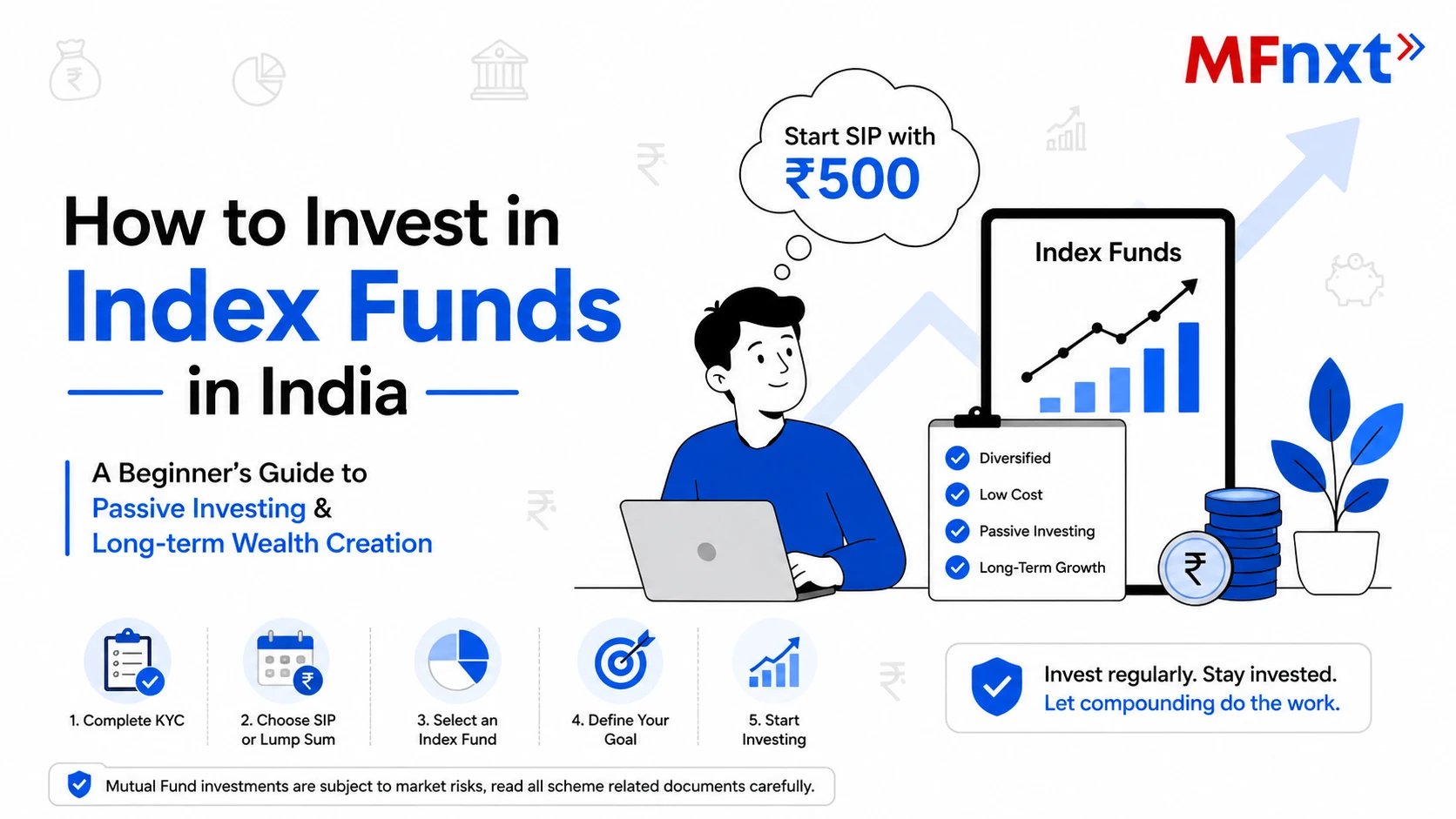 MFnxt

Start SIP with
₹500

How to Invest in
Index Funds
in India

A Beginner's Guide to
Passive Investing &
Long-term Wealth Creation

Index Funds

Diversified
Low Cost
Passive Investing
Long-Term Growth

₹

1. Complete KYC

2. Choose SIP or Lump Sum

3. Select an Index Fund

4. Define Your Goal

5. Start Investing

Invest regularly. Stay invested.
Let compounding do the work.

Mutual Fund investments are subject to market risks, read all scheme related documents carefully.